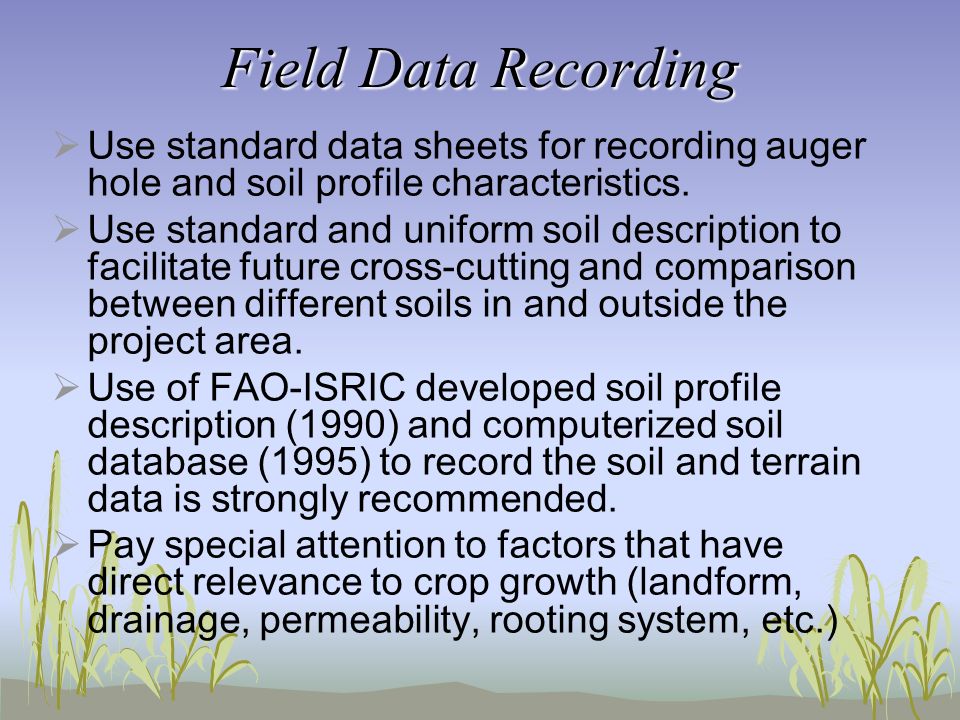 Field Data Recording

➢ Use standard data sheets for recording auger hole and soil profile characteristics.

➢ Use standard and uniform soil description to facilitate future cross-cutting and comparison between different soils in and outside the project area.

➢ Use of FAO-ISRIC developed soil profile description (1990) and computerized soil database (1995) to record the soil and terrain data is strongly recommended.

➢ Pay special attention to factors that have direct relevance to crop growth (landform, drainage, permeability, rooting system, etc.)